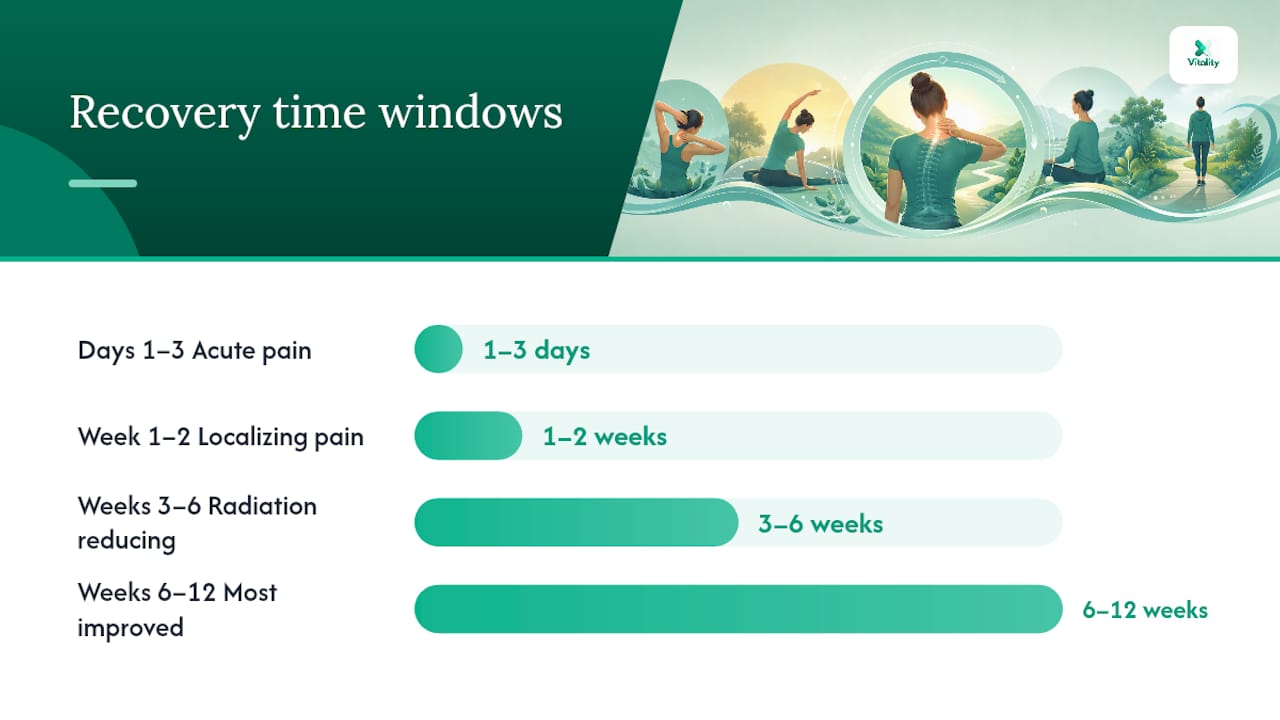 Recovery time windows

Vitality

Days 1–3 Acute pain
1–3 days

Week 1–2 Localizing pain
1–2 weeks

Weeks 3–6 Radiation reducing
3–6 weeks

Weeks 6–12 Most improved
6–12 weeks